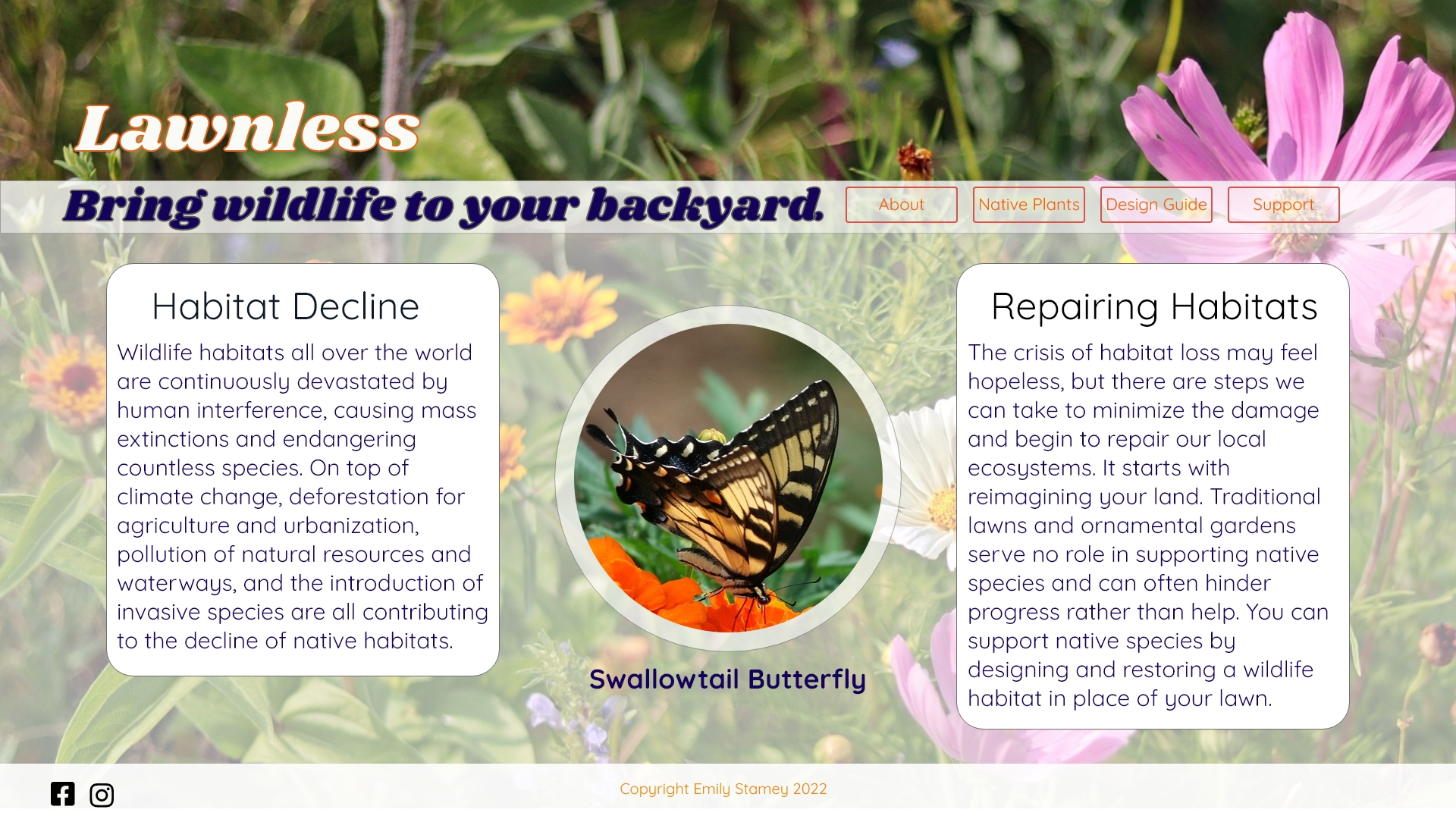 Lawnless

Bring wildlife to your backyard.

About
Native Plants
Design Guide
Support

Habitat Decline

Wildlife habitats all over the world are continuously devastated by human interference, causing mass extinctions and endangering countless species. On top of climate change, deforestation for agriculture and urbanization, pollution of natural resources and waterways, and the introduction of invasive species are all contributing to the decline of native habitats.

Swallowtail Butterfly

Repairing Habitats

The crisis of habitat loss may feel hopeless, but there are steps we can take to minimize the damage and begin to repair our local ecosystems. It starts with reimagining your land. Traditional lawns and ornamental gardens serve no role in supporting native species and can often hinder progress rather than help. You can support native species by designing and restoring a wildlife habitat in place of your lawn.

Copyright Emily Stamey 2022